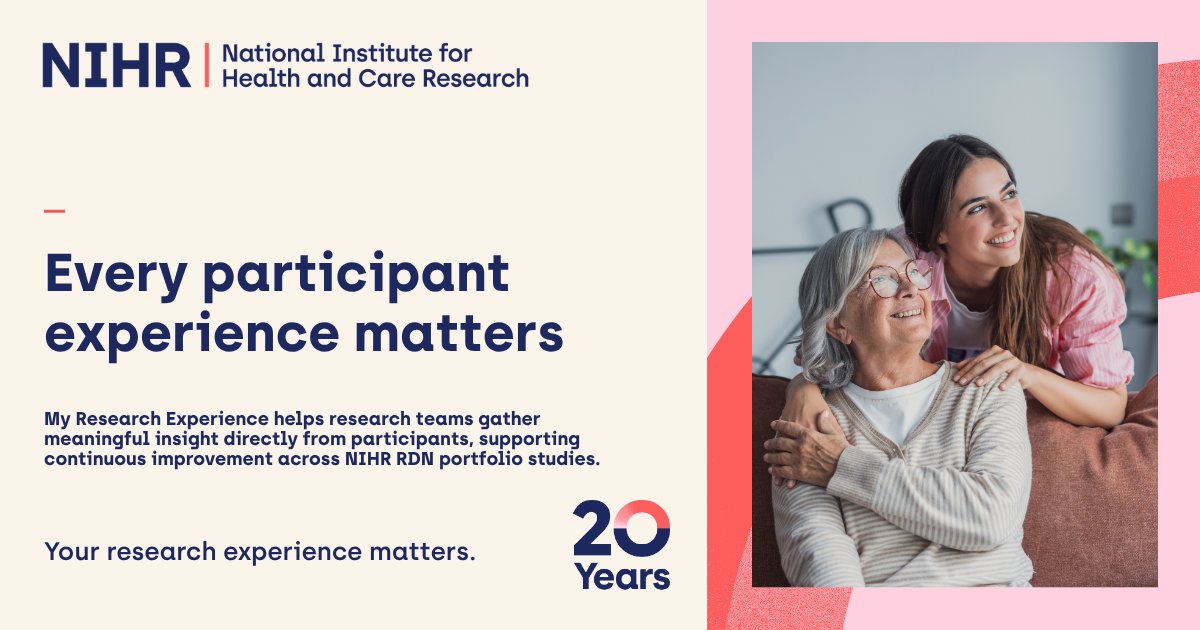 NIHR | National Institute for Health and Care Research

Every participant experience matters

My Research Experience helps research teams gather meaningful insight directly from participants, supporting continuous improvement across NIHR RDN portfolio studies.

Your research experience matters.

20 Years